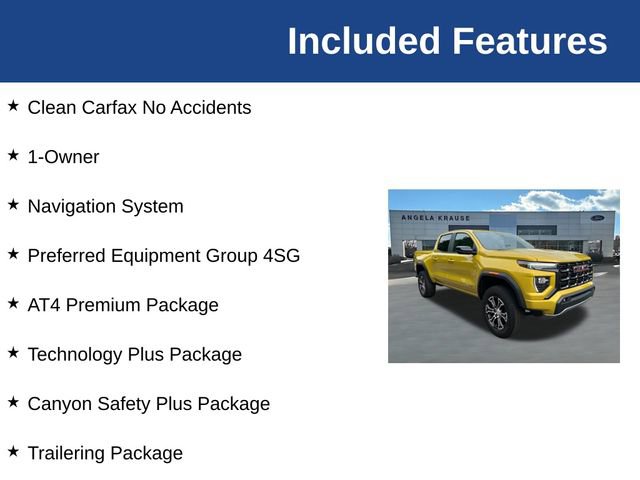 Included Features

★ Clean Carfax No Accidents

★ 1-Owner

★ Navigation System

★ Preferred Equipment Group 4SG

★ AT4 Premium Package

★ Technology Plus Package

★ Canyon Safety Plus Package

★ Trailering Package

ANGELA KRAUSE

Ford

GMC